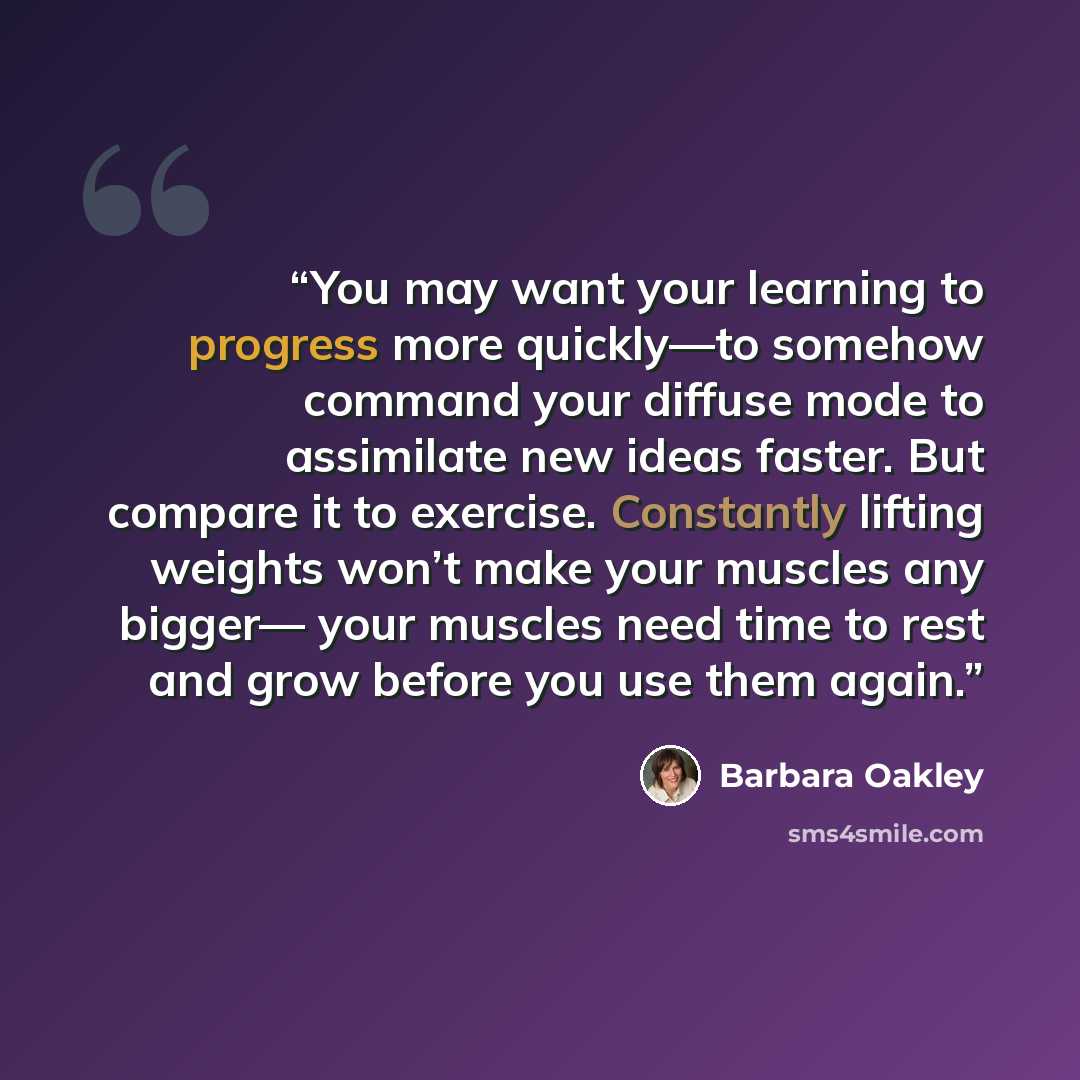 "You may want your learning to progress more quickly—to somehow command your diffuse mode to assimilate new ideas faster. But compare it to exercise. Constantly lifting weights won't make your muscles any bigger— your muscles need time to rest and grow before you use them again."

Barbara Oakley

sms4smile.com